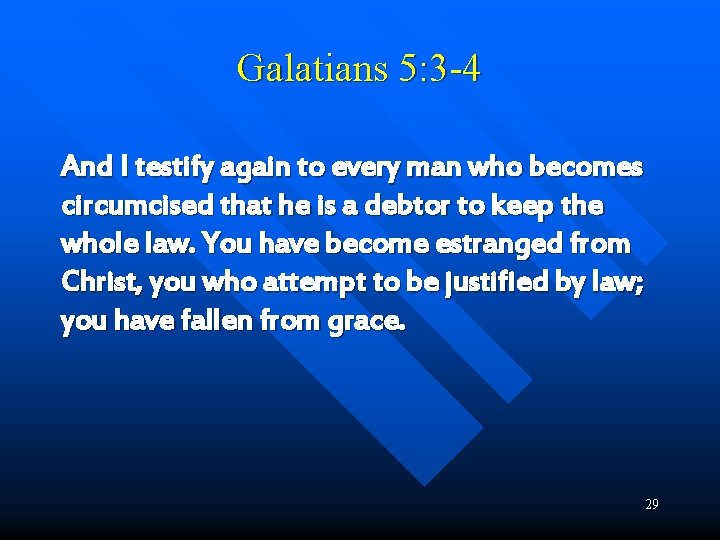 Galatians 5:3-4

And I testify again to every man who becomes circumcised that he is a debtor to keep the whole law. You have become estranged from Christ, you who attempt to be justified by law; you have fallen from grace.

29